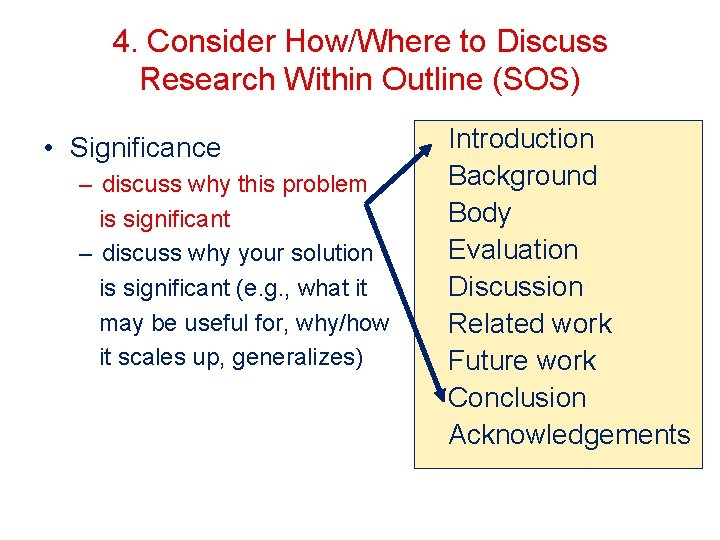 4. Consider How/Where to Discuss Research Within Outline (SOS)

• Significance
– discuss why this problem is significant
– discuss why your solution is significant (e.g., what it may be useful for, why/how it scales up, generalizes)

Introduction
Background
Body
Evaluation
Discussion
Related work
Future work
Conclusion
Acknowledgements